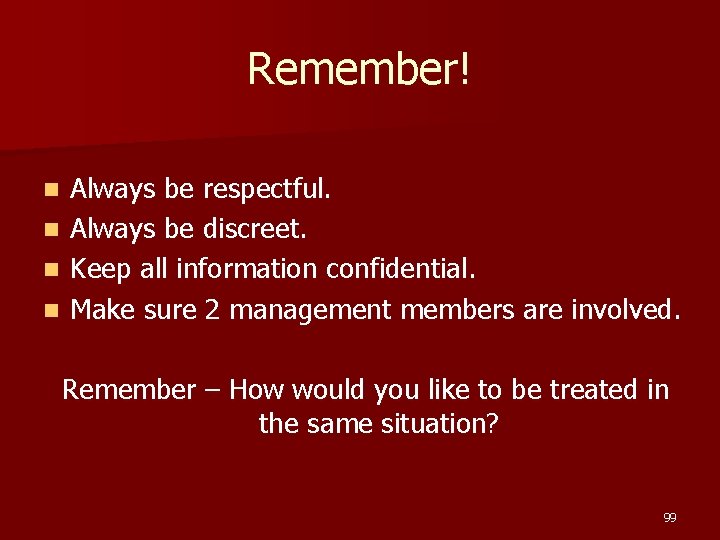 Remember!

- Always be respectful.
- Always be discreet.
- Keep all information confidential.
- Make sure 2 management members are involved.

Remember – How would you like to be treated in the same situation?

99